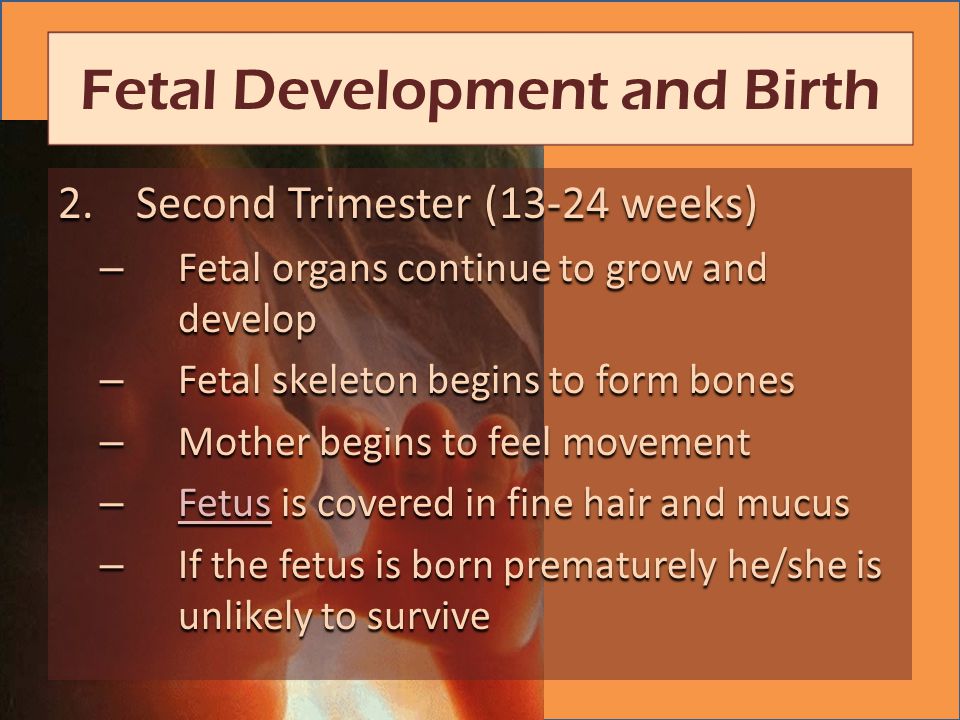 Fetal Development and Birth

2. Second Trimester (13-24 weeks)
– Fetal organs continue to grow and develop
– Fetal skeleton begins to form bones
– Mother begins to feel movement
– Fetus is covered in fine hair and mucus
– If the fetus is born prematurely he/she is unlikely to survive